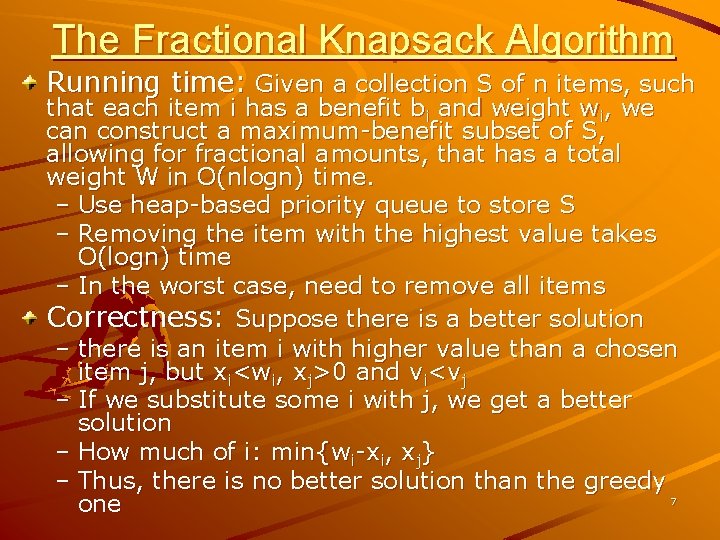 The Fractional Knapsack Algorithm

Running time: Given a collection S of n items, such that each item i has a benefit $b_i$ and weight $w_i$, we can construct a maximum-benefit subset of S, allowing for fractional amounts, that has a total weight W in O(nlogn) time.

– Use heap-based priority queue to store S
– Removing the item with the highest value takes O(logn) time
– In the worst case, need to remove all items

Correctness: Suppose there is a better solution

– there is an item i with higher value than a chosen item j, but $x_i<w_i$, $x_j>0$ and $v_i<v_j$
– If we substitute some i with j, we get a better solution
– How much of i: min{$w_i$-$x_i$, $x_j$}
– Thus, there is no better solution than the greedy one

7